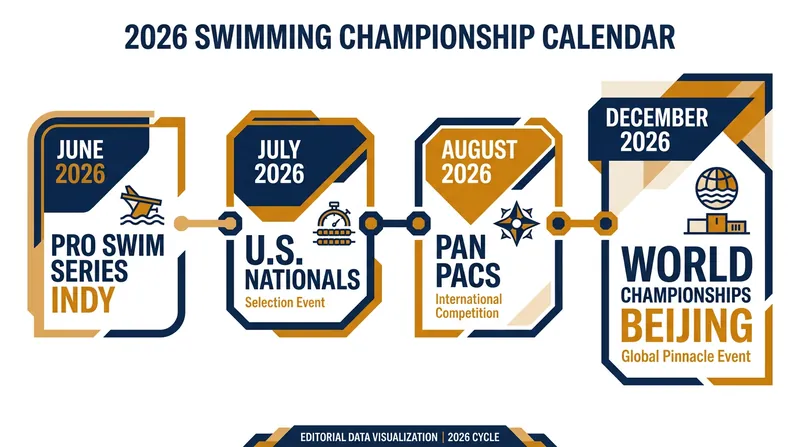 2026 SWIMMING CHAMPIONSHIP CALENDAR

JUNE 2026

PRO SWIM SERIES INDY

JULY 2026

U.S. NATIONALS

Selection Event

AUGUST 2026

PAN PACS

International Competition

DECEMBER 2026

WORLD CHAMPIONSHIPS BEIJING

Global Pinnacle Event

EDITORIAL DATA VISUALIZATION | 2026 CYCLE